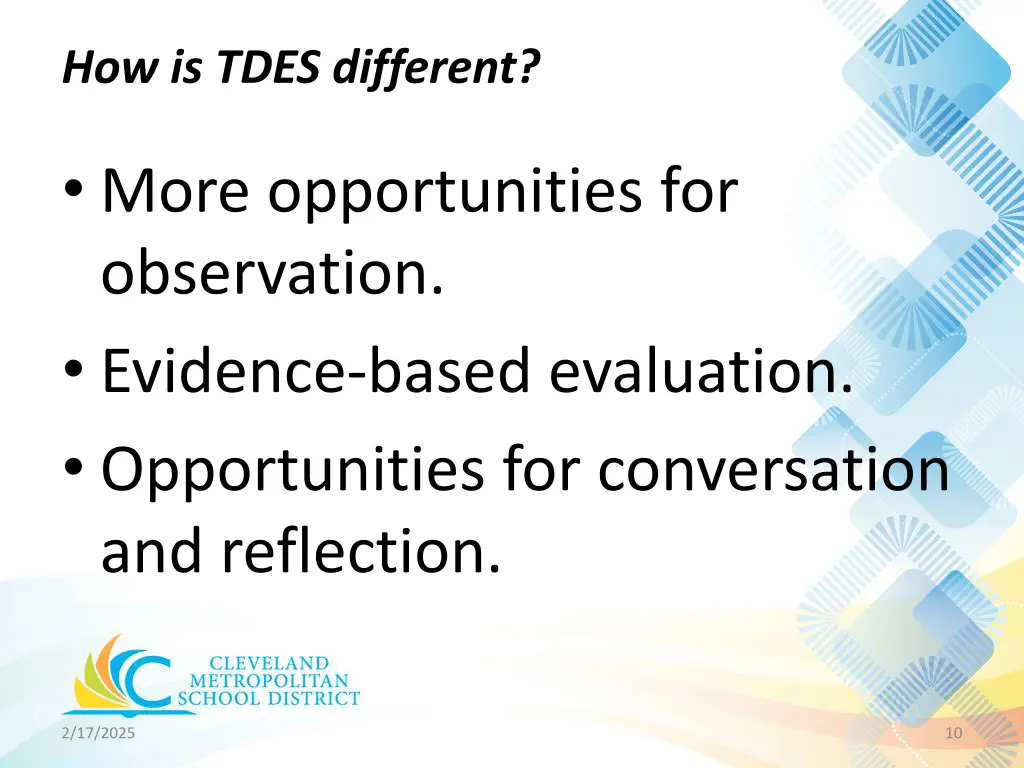 How is TDES different?

• More opportunities for observation.
• Evidence-based evaluation.
• Opportunities for conversation and reflection.

CLEVELAND
METROPOLITAN
SCHOOL DISTRICT

2/17/2025

10